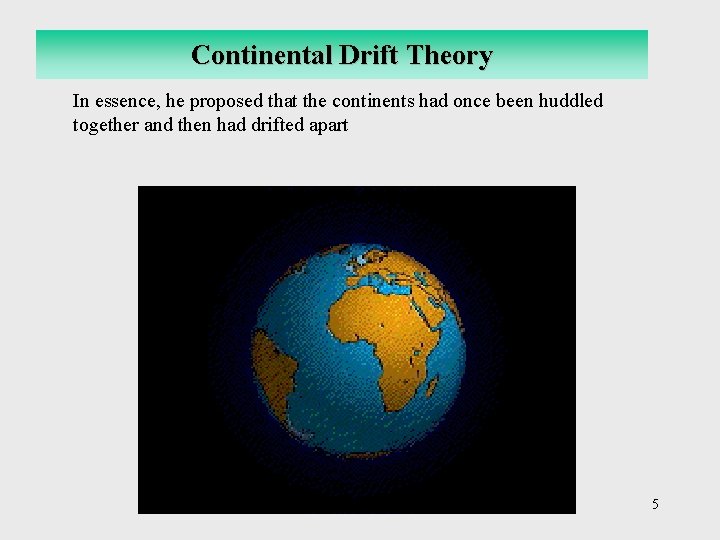 Continental Drift Theory

In essence, he proposed that the continents had once been huddled together and then had drifted apart

5